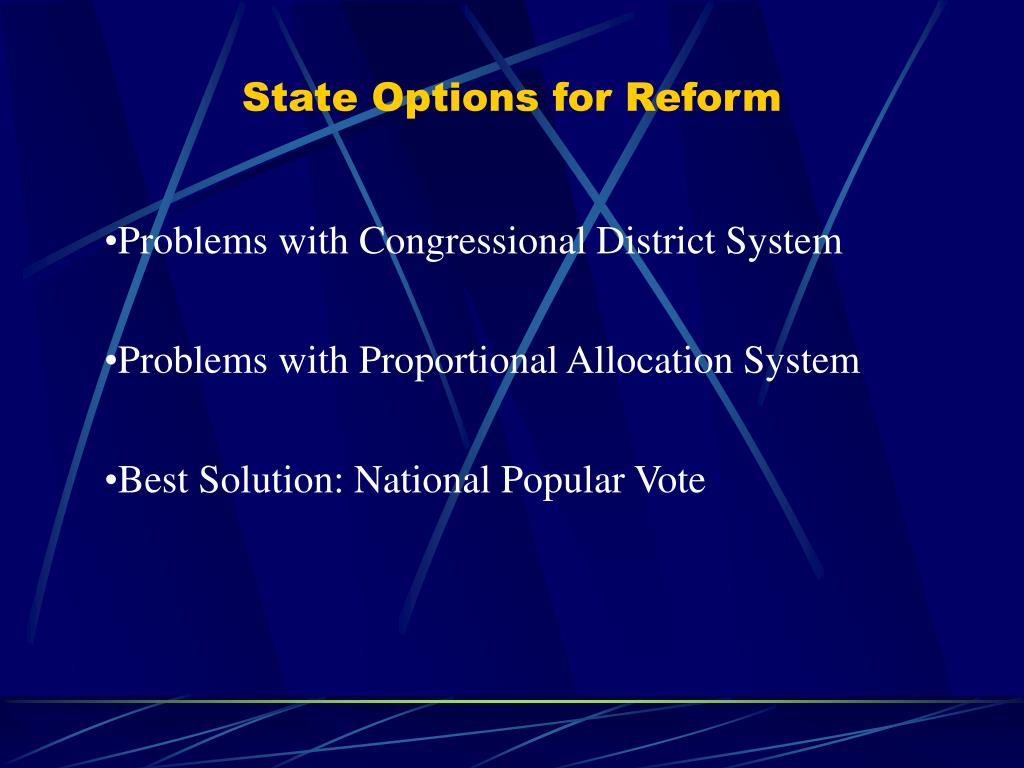 State Options for Reform

•Problems with Congressional District System

•Problems with Proportional Allocation System

•Best Solution: National Popular Vote